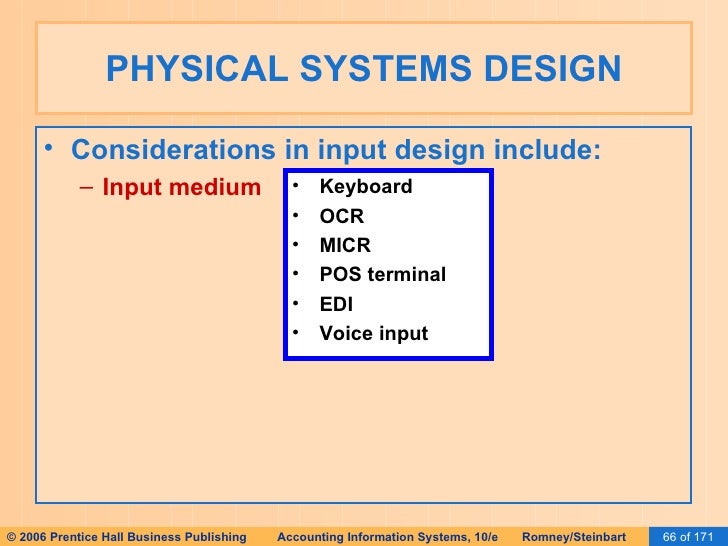 PHYSICAL SYSTEMS DESIGN

• Considerations in input design include:

– Input medium

• Keyboard
• OCR
• MICR
• POS terminal
• EDI
• Voice input

© 2006 Prentice Hall Business Publishing Accounting Information Systems, 10/e Romney/Steinbart 66 of 171